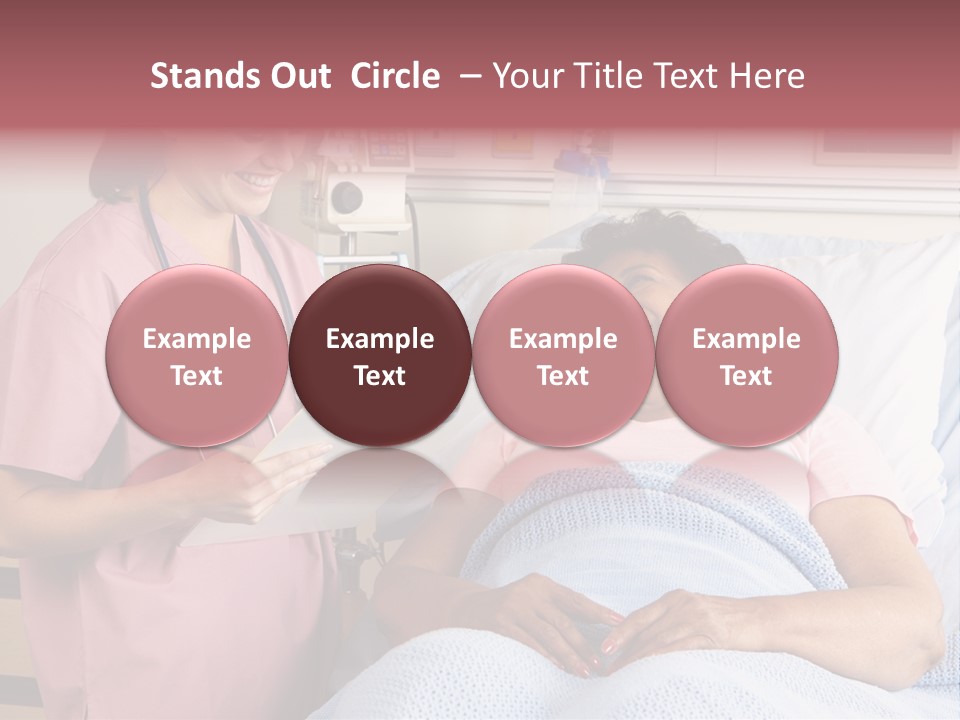 Stands Out Circle – Your Title Text Here

Example Text

Example Text

Example Text

Example Text